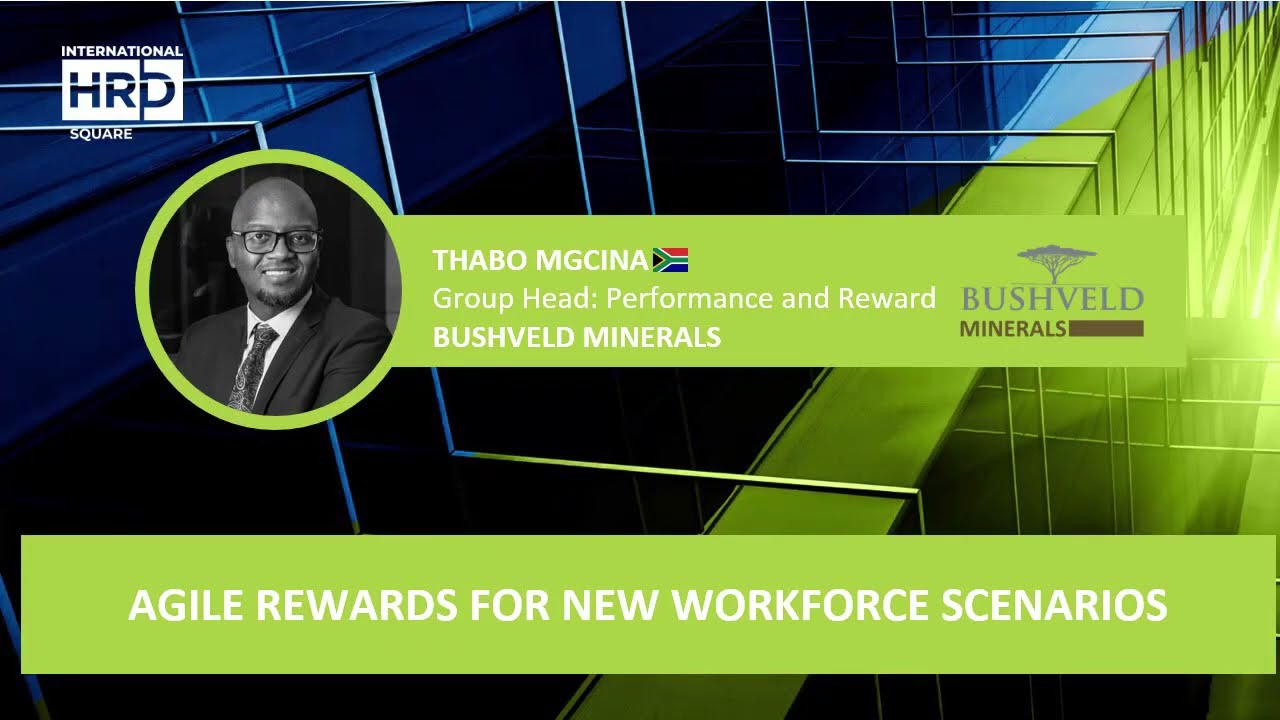 INTERNATIONAL
HRD
SQUARE

THABO MGCINA
Group Head: Performance and Reward
BUSHVELD MINERALS

BUSHVELD
MINERALS

AGILE REWARDS FOR NEW WORKFORCE SCENARIOS